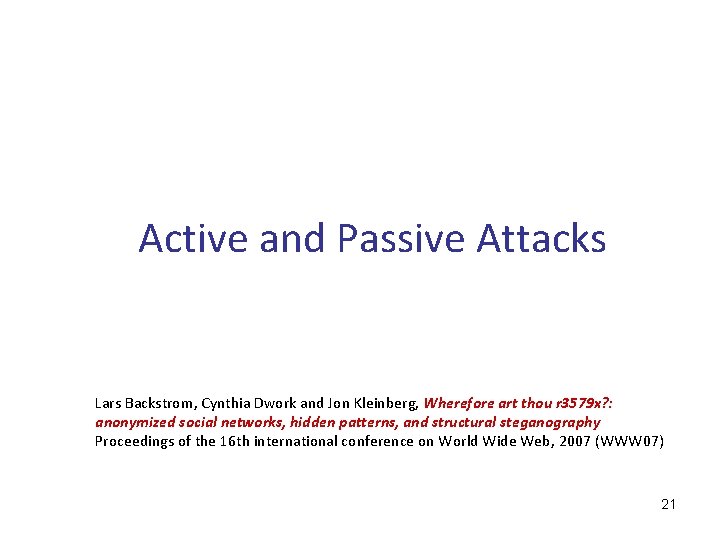 Active and Passive Attacks

Lars Backstrom, Cynthia Dwork and Jon Kleinberg, Wherefore art thou r3579x?: anonymized social networks, hidden patterns, and structural steganography Proceedings of the 16th international conference on World Wide Web, 2007 (WWW07)

21